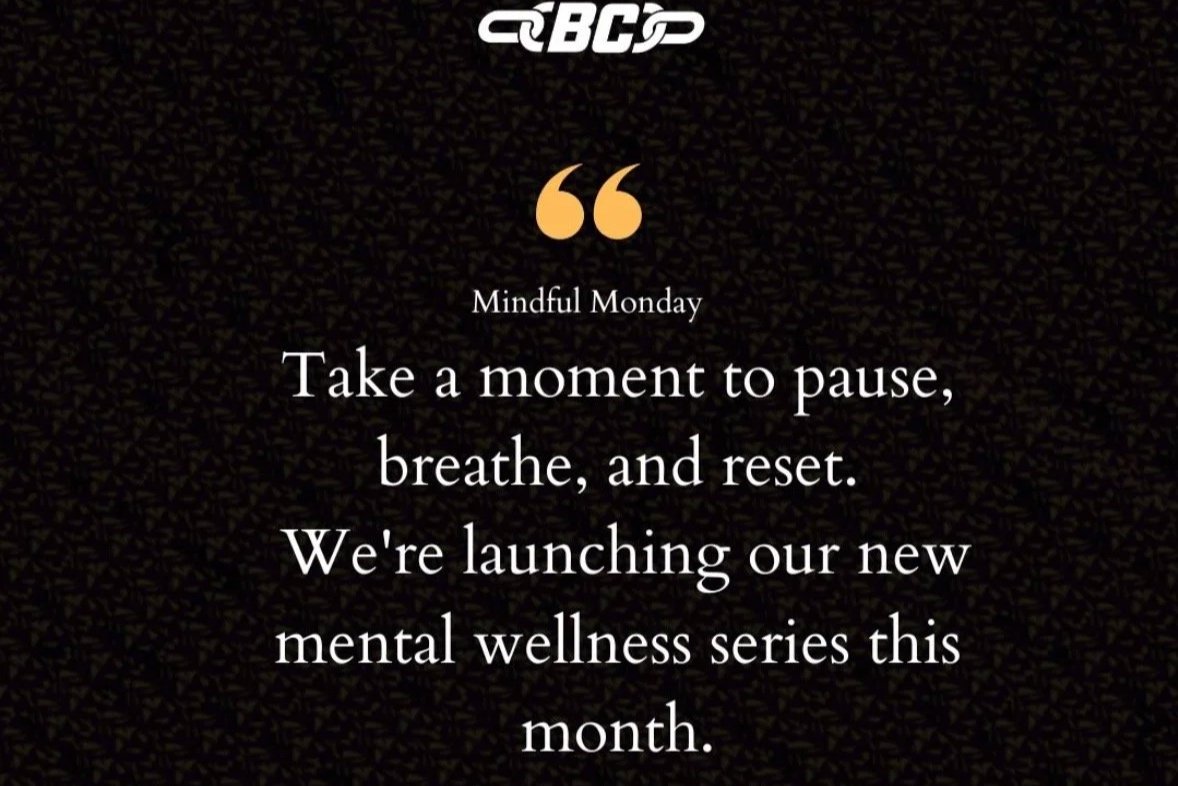 BC

“

Mindful Monday

Take a moment to pause, breathe, and reset.
We're launching our new mental wellness series this month.